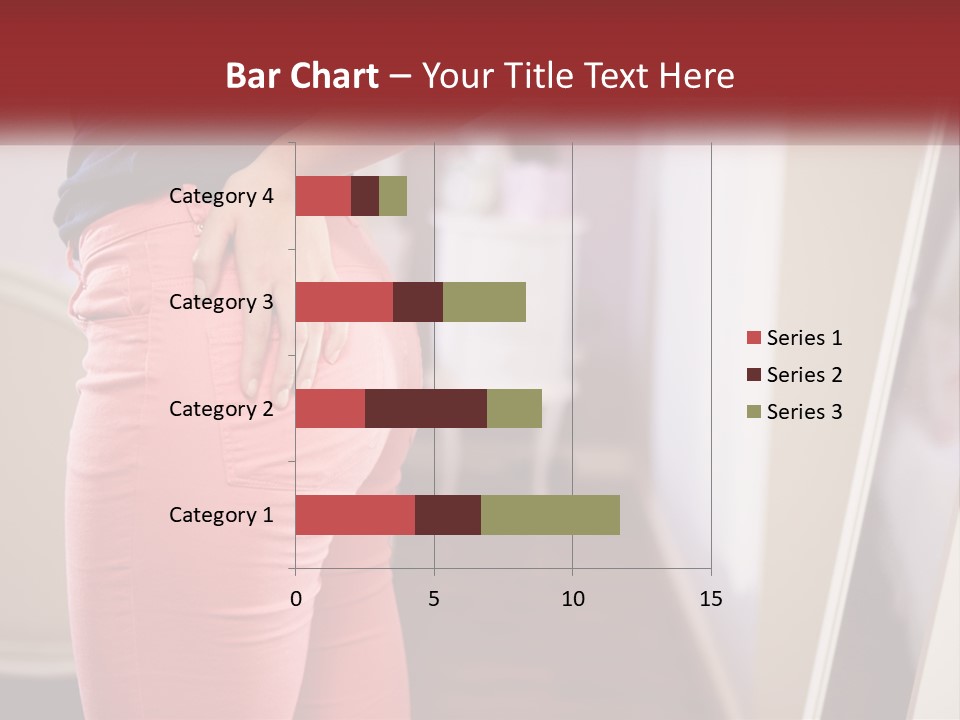 Bar Chart – Your Title Text Here

Category 4
Category 3
Category 2
Category 1

0
5
10
15

Series 1
Series 2
Series 3